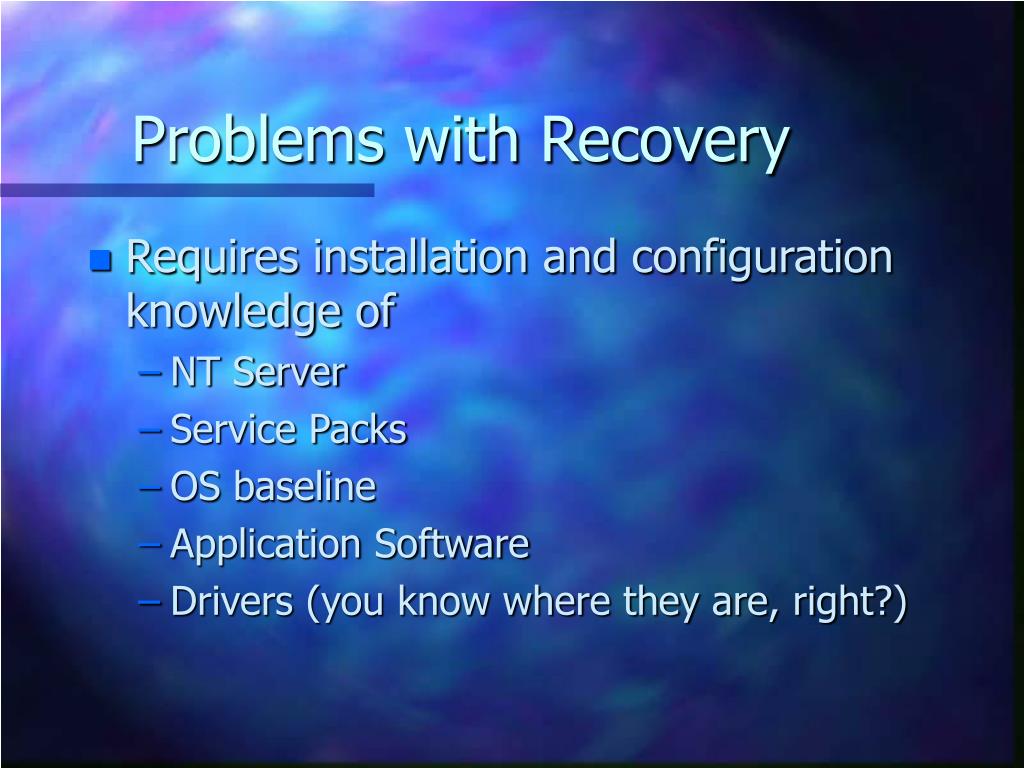 Problems with Recovery

Requires installation and configuration knowledge of

– NT Server
– Service Packs
– OS baseline
– Application Software
– Drivers (you know where they are, right?)